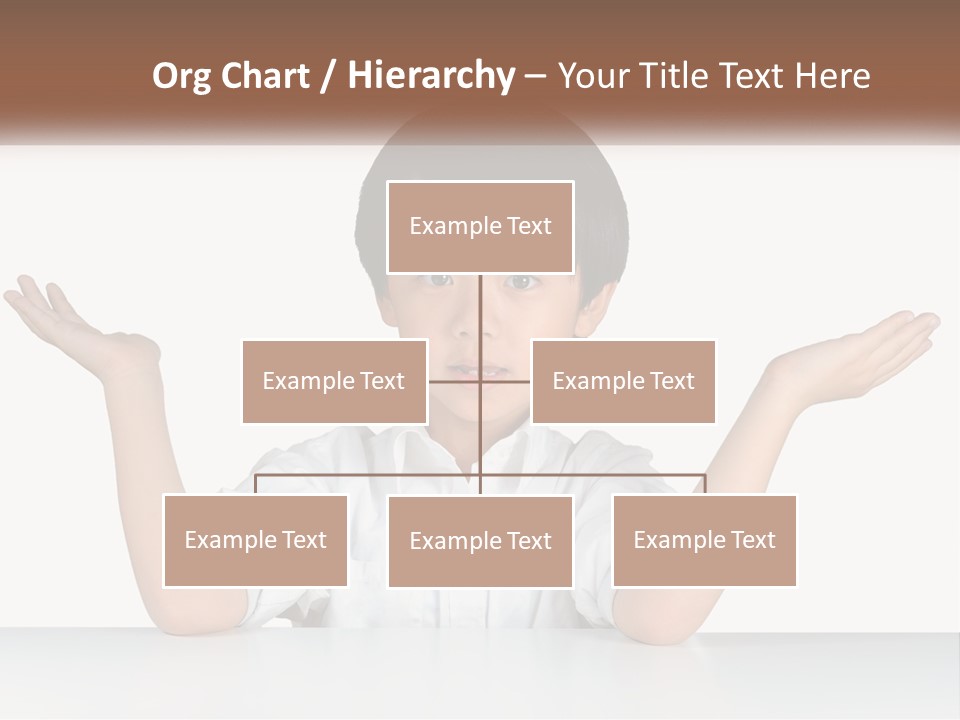 Org Chart / Hierarchy – Your Title Text Here

Example Text

Example Text

Example Text

Example Text

Example Text

Example Text